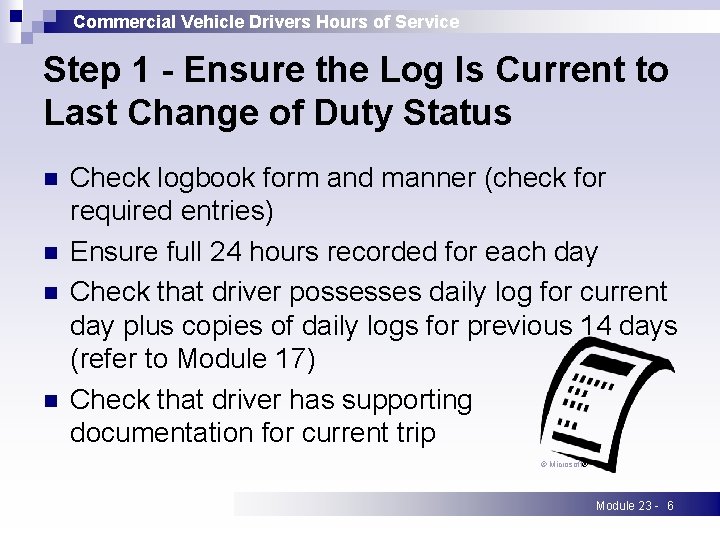 Commercial Vehicle Drivers Hours of Service

Step 1 - Ensure the Log Is Current to Last Change of Duty Status

Check logbook form and manner (check for required entries)

Ensure full 24 hours recorded for each day

Check that driver possesses daily log for current day plus copies of daily logs for previous 14 days (refer to Module 17)

Check that driver has supporting documentation for current trip

© Microsoft®

Module 23 - 6